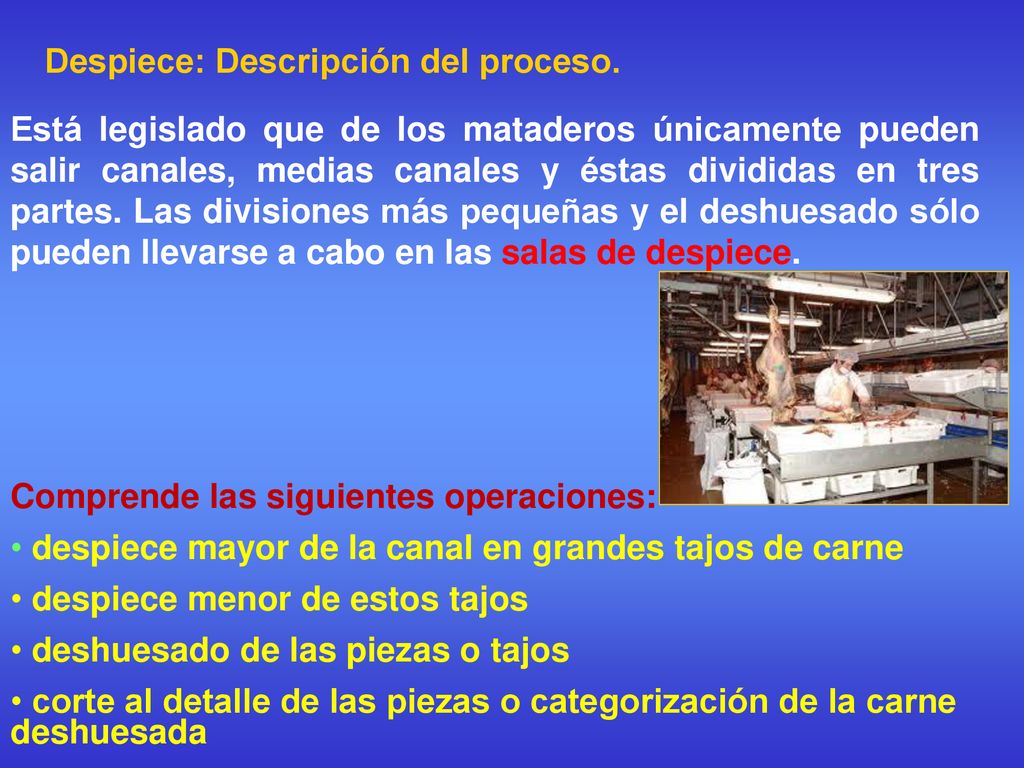 Despiece: Descripción del proceso.

Está legislado que de los mataderos únicamente pueden salir canales, medias canales y éstas divididas en tres partes. Las divisiones más pequeñas y el deshuesado sólo pueden llevarse a cabo en las salas de despiece.

Comprende las siguientes operaciones:

• despiece mayor de la canal en grandes tajos de carne

• despiece menor de estos tajos

• deshuesado de las piezas o tajos

• corte al detalle de las piezas o categorización de la carne deshuesada